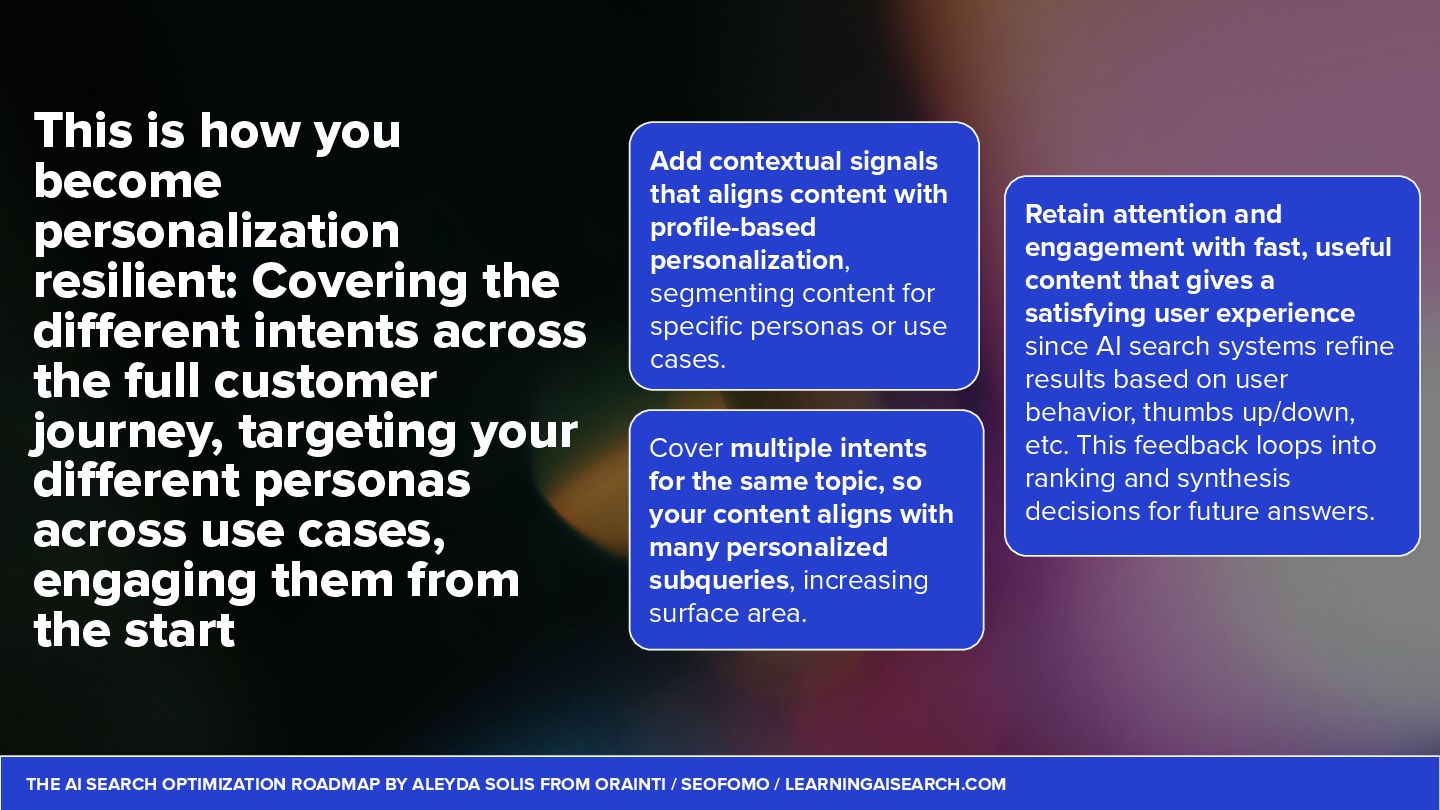 This is how you become personalization resilient: Covering the different intents across the full customer journey, targeting your different personas across use cases, engaging them from the start

Add contextual signals that aligns content with profile-based personalization, segmenting content for specific personas or use cases.

Cover multiple intents for the same topic, so your content aligns with many personalized subqueries, increasing surface area.

Retain attention and engagement with fast, useful content that gives a satisfying user experience since AI search systems refine results based on user behavior, thumbs up/down, etc. This feedback loops into ranking and synthesis decisions for future answers.

THE AI SEARCH OPTIMIZATION ROADMAP BY ALEYDA SOLIS FROM ORAINTI / SEOFOMO / LEARNINGAISEARCH.COM